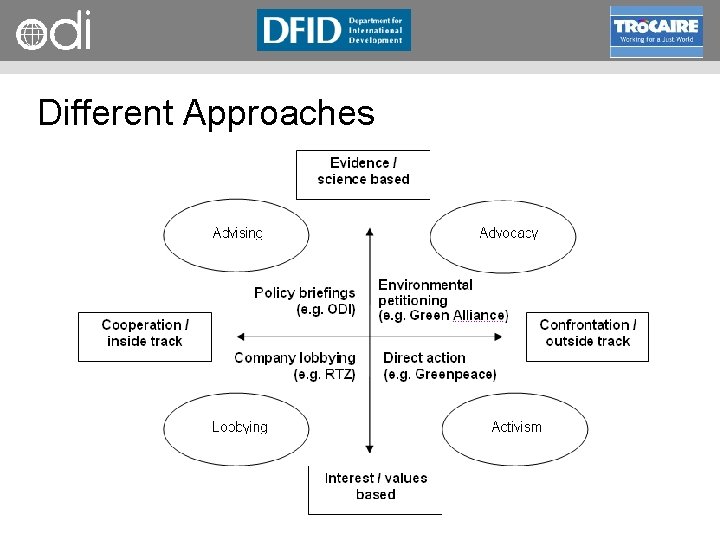 odi

DFID Department for International Development

TRÓCAIRE Working for a Just World

Different Approaches

Evidence / science based

Advising

Advocacy

Policy briefings (e.g. ODI)

Environmental petitioning (e.g. Green Alliance)

Cooperation / inside track

Confrontation / outside track

Company lobbying (e.g. RTZ)

Direct action (e.g. Greenpeace)

Lobbying

Activism

Interest / values based